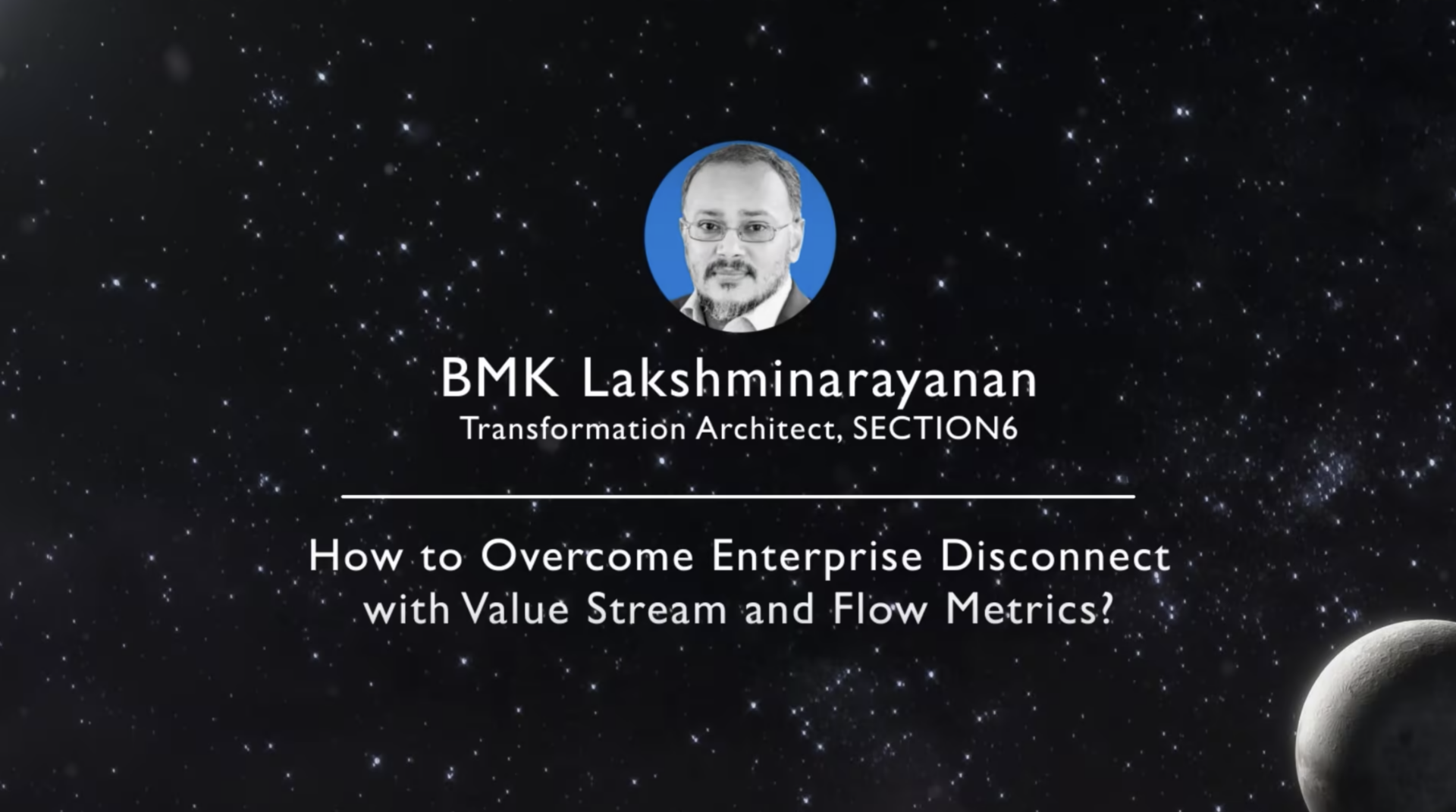 BMK Lakshminarayanan
Transformation Architect, SECTION6

How to Overcome Enterprise Disconnect with Value Stream and Flow Metrics?